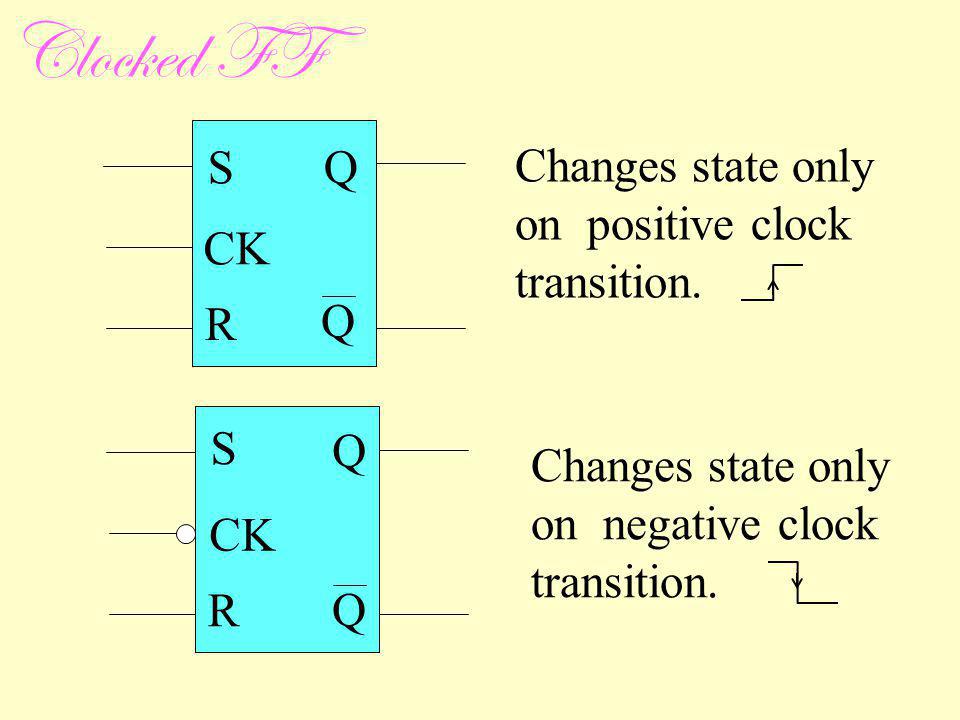 Clocked FF

S Q
CK
R $\overline{Q}$

Changes state only on positive clock transition.

S Q
CK
R $\overline{Q}$

Changes state only on negative clock transition.